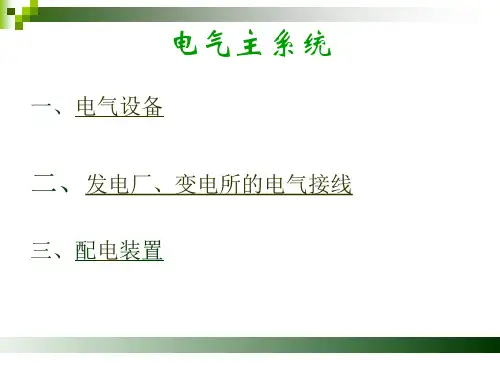 电气主系统

一、电气设备

二、发电厂、变电所的电气接线

三、配电装置